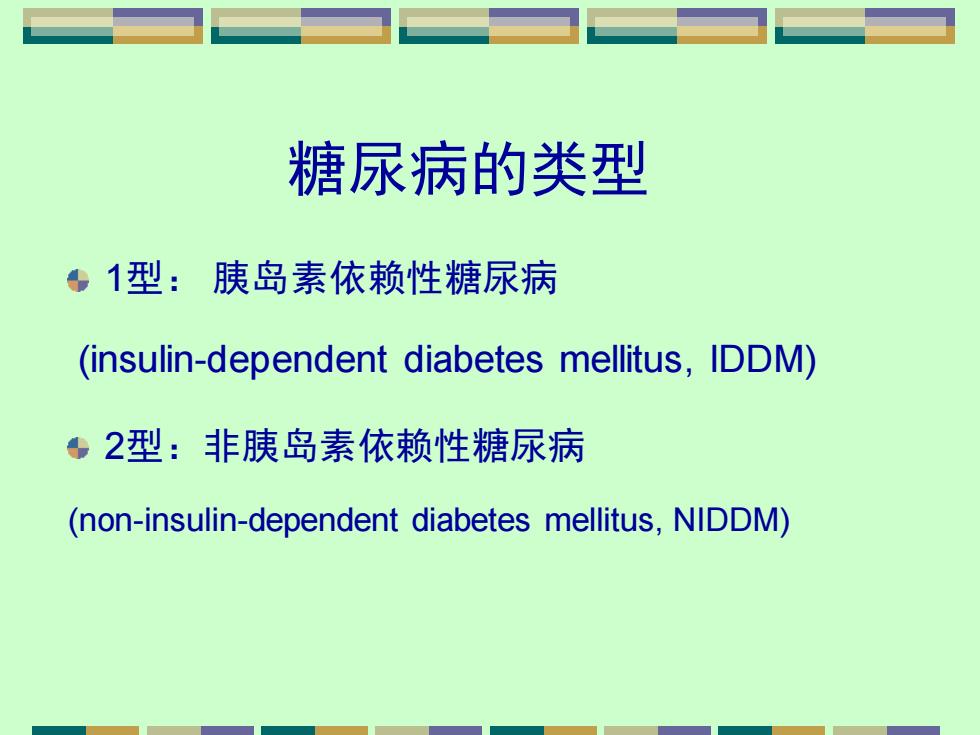 糖尿病的类型

1型： 胰岛素依赖性糖尿病

(insulin-dependent diabetes mellitus, IDDM)

2型：非胰岛素依赖性糖尿病

(non-insulin-dependent diabetes mellitus, NIDDM)